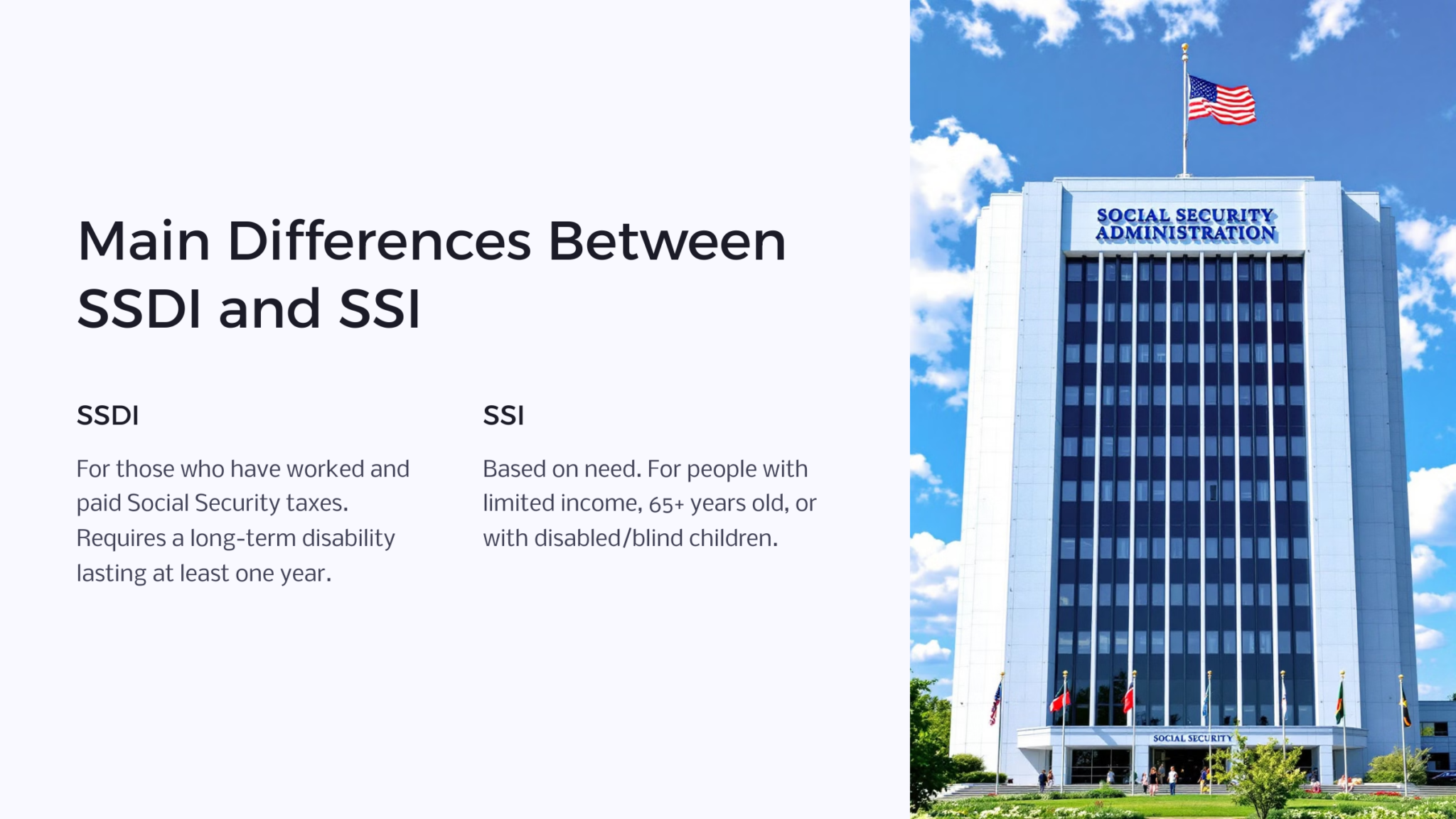 Main Differences Between SSDI and SSI

SSDI

For those who have worked and paid Social Security taxes. Requires a long-term disability lasting at least one year.

SSI

Based on need. For people with limited income, 65+ years old, or with disabled/blind children.

SOCIAL SECURITY ADMINISTRATION

SOCIAL SECURITY